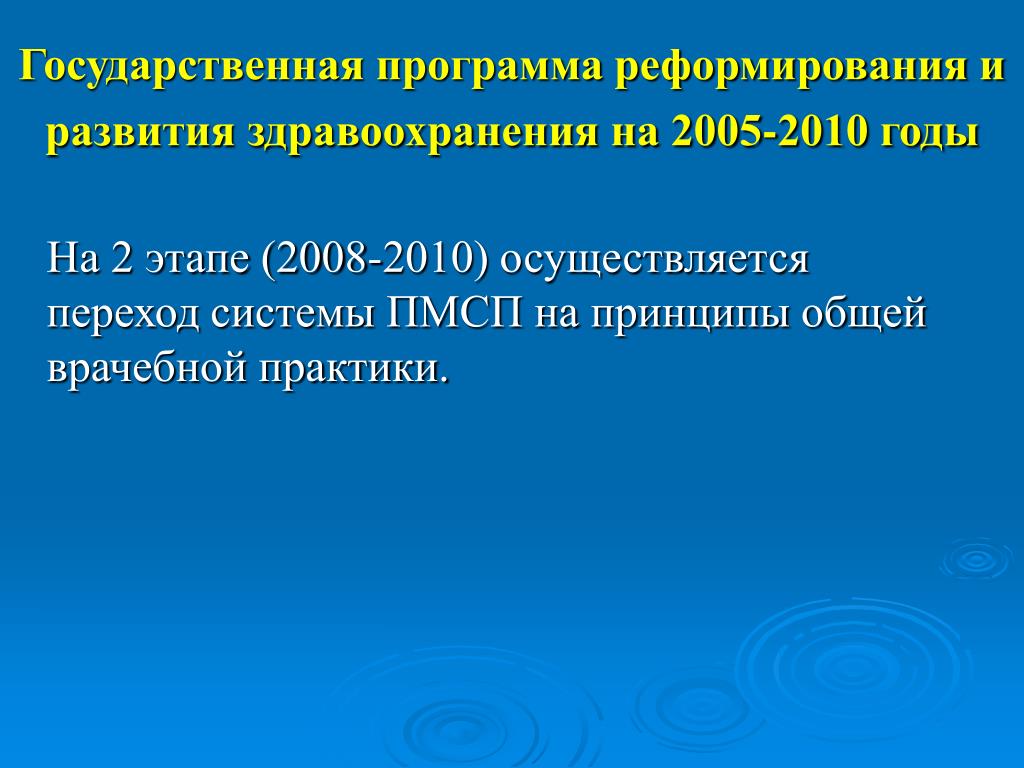 Государственная программа реформирования и развития здравоохранения на 2005-2010 годы

На 2 этапе (2008-2010) осуществляется переход системы ПМСП на принципы общей врачебной практики.